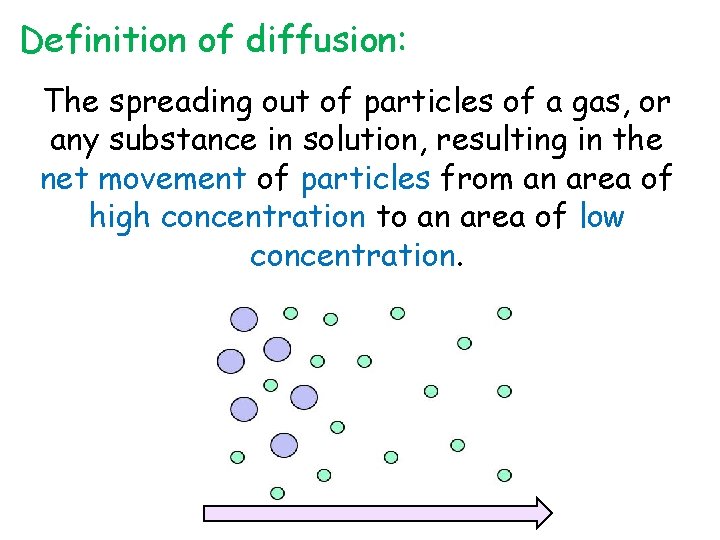 Definition of diffusion:

The spreading out of particles of a gas, or any substance in solution, resulting in the net movement of particles from an area of high concentration to an area of low concentration.